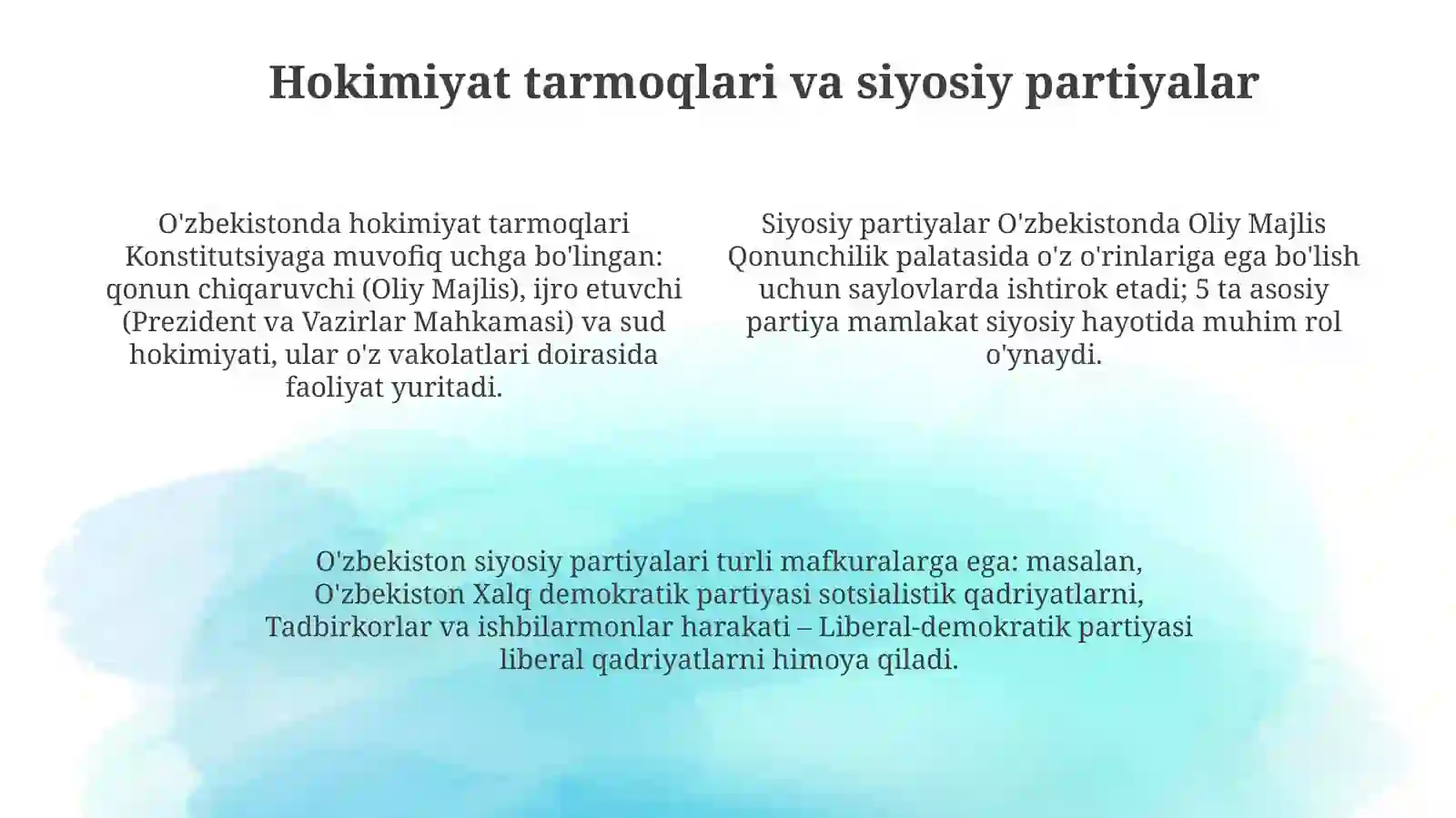 Hokimiyat tarmoqlari va siyosiy partiyalar

O'zbekistonda hokimiyat tarmoqlari Konstitutsiyaga muvofiq uchga bo'lingan: qonun chiqaruvchi (Oliy Majlis), ijro etuvchi (Prezident va Vazirlar Mahkamasi) va sud hokimiyati, ular o'z vakolatlari doirasida faoliyat yuritadi.

Siyosiy partiyalar O'zbekistonda Oliy Majlis Qonunchilik palatasida o'z o'rinlariga ega bo'lish uchun saylovlarda ishtirok etadi; 5 ta asosiy partiya mamlakat siyosiy hayotida muhim rol o'ynaydi.

O'zbekiston siyosiy partiyalari turli mafkuralarga ega: masalan, O'zbekiston Xalq demokratik partiyasi sotsialistik qadriyatlarni, Tadbirkorlar va ishbilarmonlar harakati – Liberal-demokratik partiyasi liberal qadriyatlarni himoya qiladi.